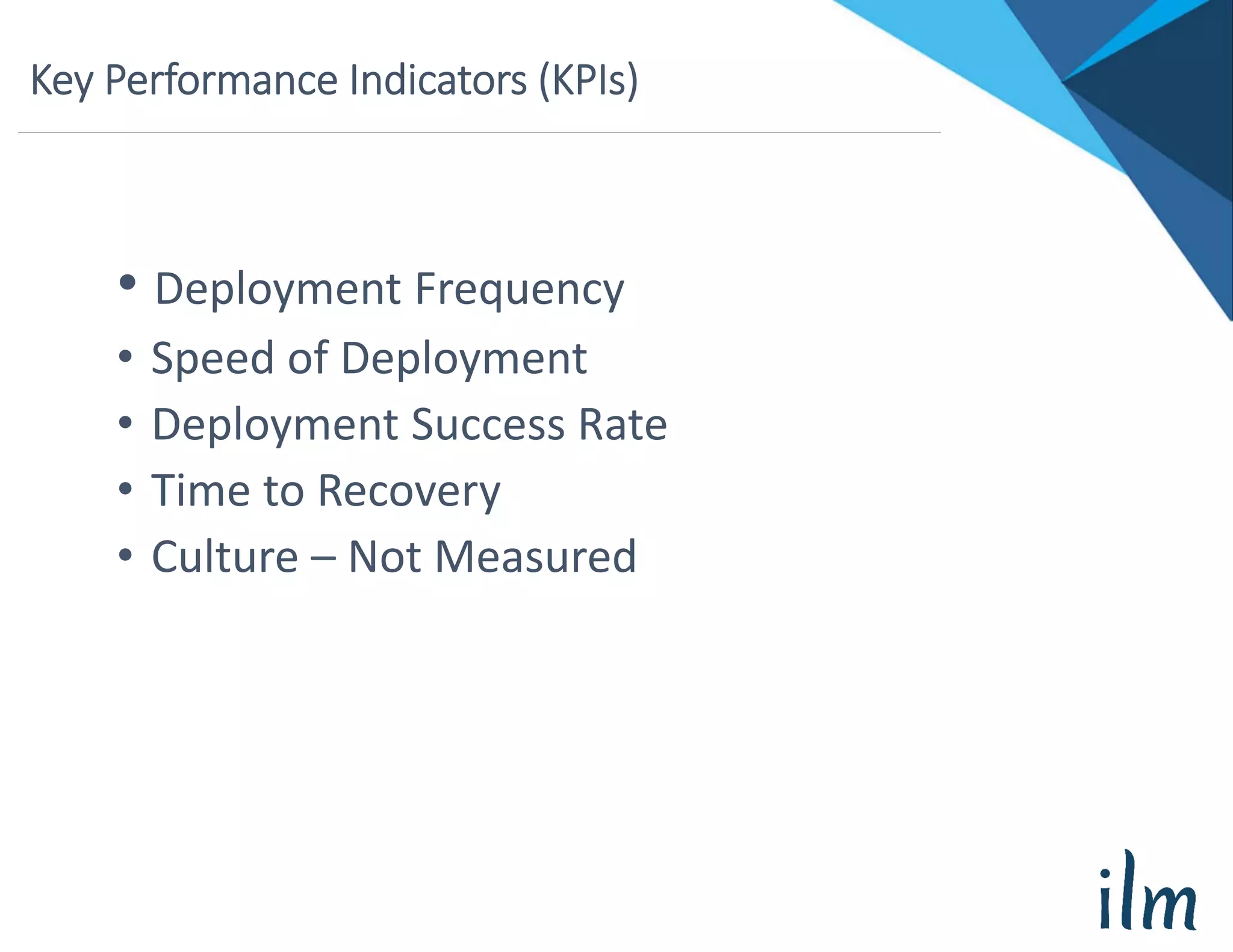 Key Performance Indicators (KPIs)

• Deployment Frequency
• Speed of Deployment
• Deployment Success Rate
• Time to Recovery
• Culture – Not Measured

ilm